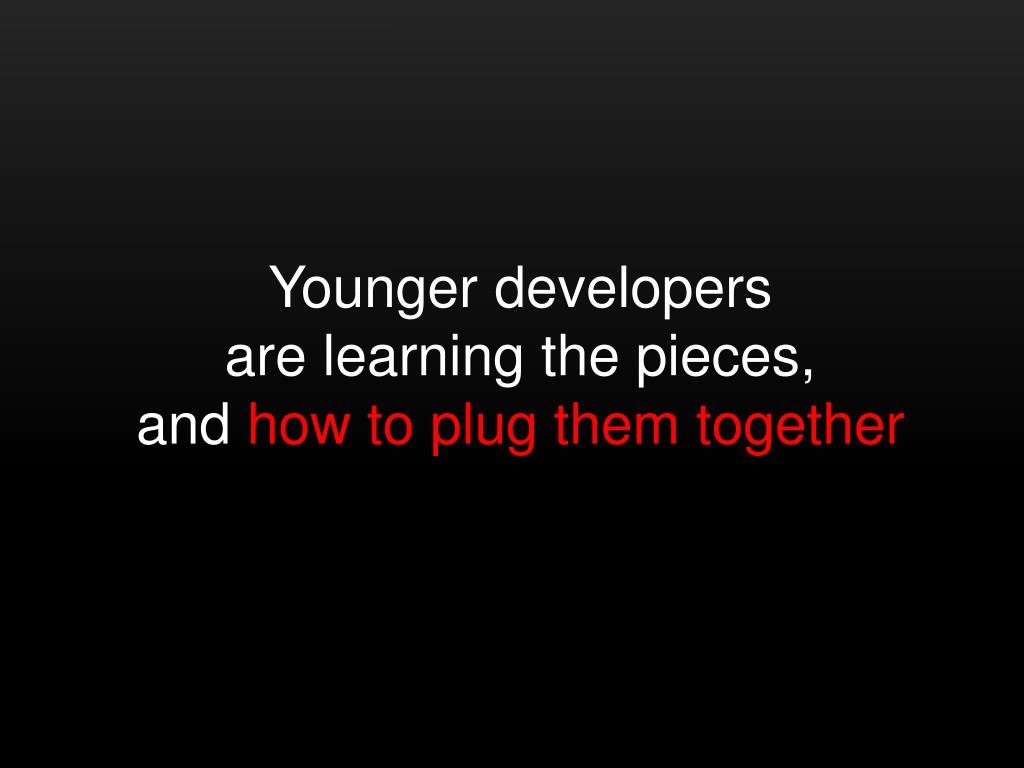 Younger developers
are learning the pieces,
and how to plug them together